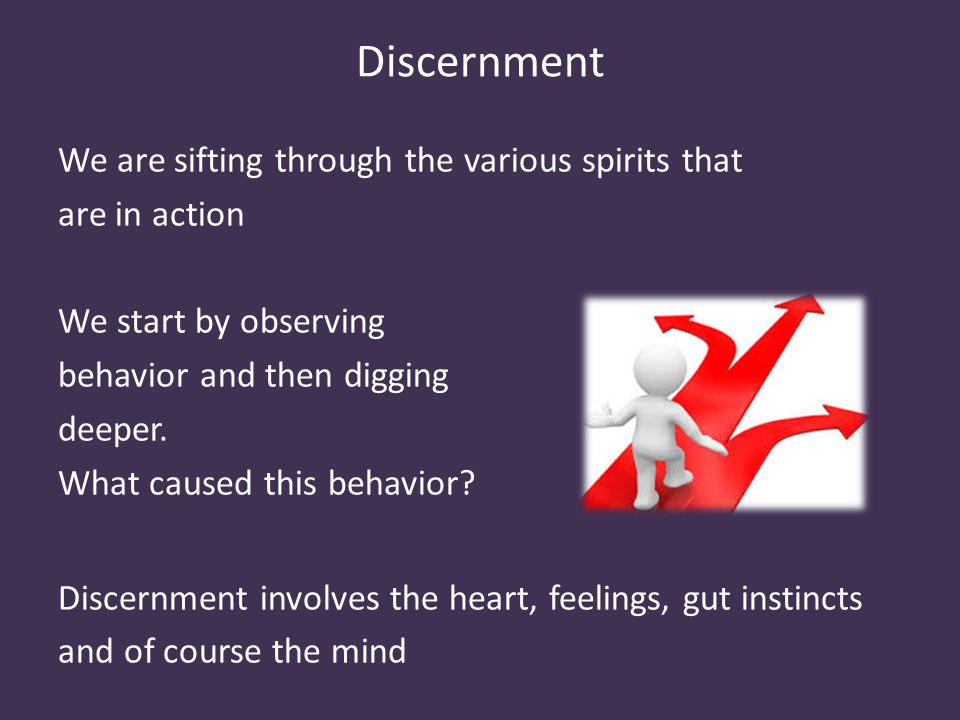 Discernment

We are sifting through the various spirits that are in action

We start by observing behavior and then digging deeper.
What caused this behavior?

Discernment involves the heart, feelings, gut instincts and of course the mind